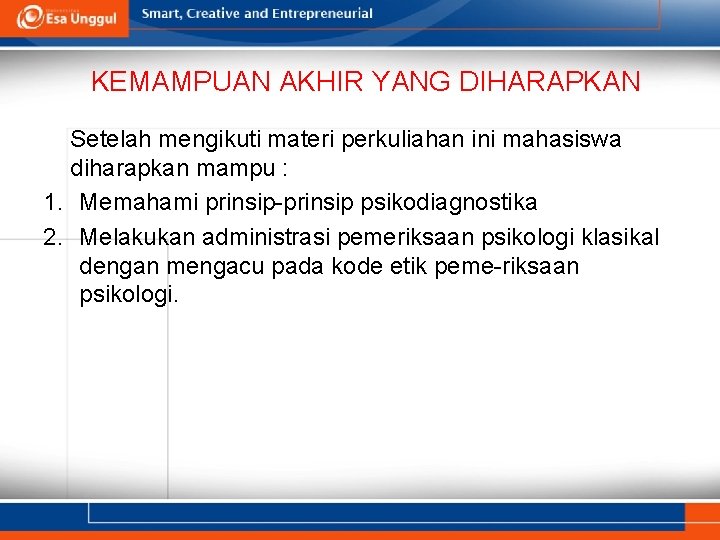 Esa Unggul

Smart, Creative and Entrepreneurial

KEMAMPUAN AKHIR YANG DIHARAPKAN

Setelah mengikuti materi perkuliahan ini mahasiswa diharapkan mampu :

1. Memahami prinsip-prinsip psikodiagnostika
2. Melakukan administrasi pemeriksaan psikologi klasikal dengan mengacu pada kode etik peme-riksaan psikologi.